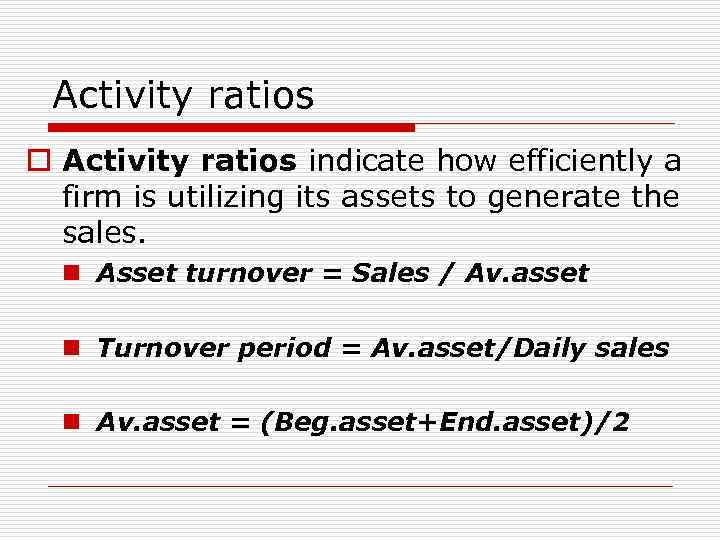 Activity ratios

Activity ratios indicate how efficiently a firm is utilizing its assets to generate the sales.

Asset turnover = Sales / Av.asset

Turnover period = Av.asset/Daily sales

Av.asset = (Beg.asset+End.asset)/2